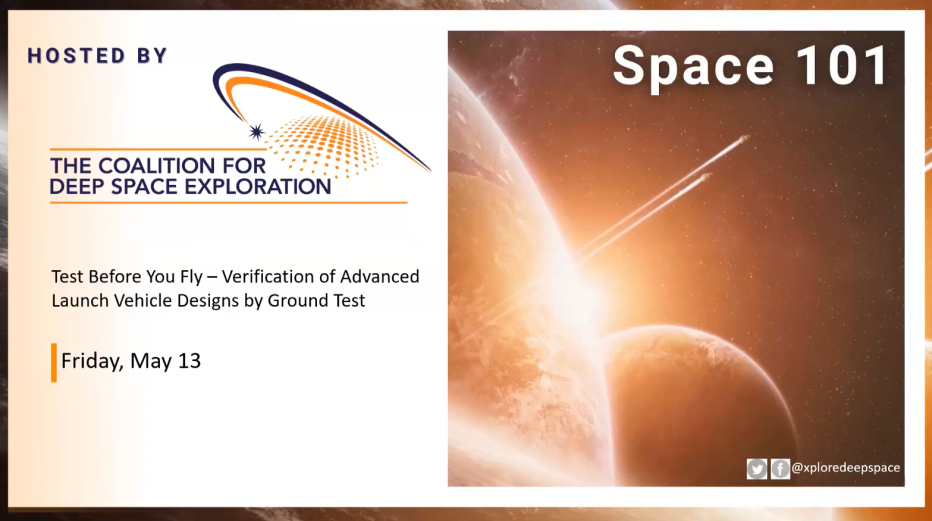 HOSTED BY

THE COALITION FOR DEEP SPACE EXPLORATION

Test Before You Fly – Verification of Advanced Launch Vehicle Designs by Ground Test

Friday, May 13

Space 101

@xploredeepspace